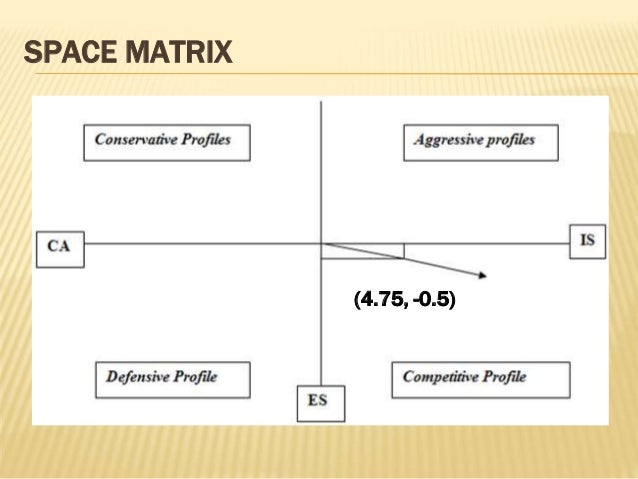 SPACE MATRIX

Conservative Profiles

Aggressive profiles

CA

IS

(4.75, -0.5)

Defensive Profile

Competitive Profile

ES